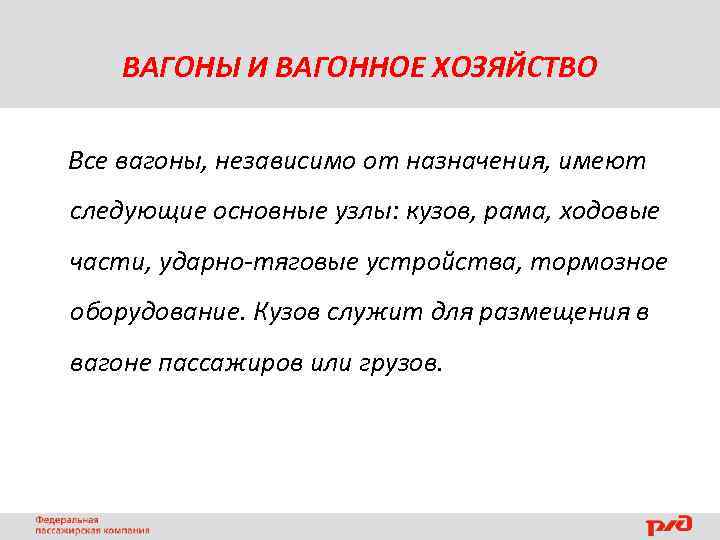 ВАГОНЫ И ВАГОННОЕ ХОЗЯЙСТВО

Все вагоны, независимо от назначения, имеют следующие основные узлы: кузов, рама, ходовые части, ударно-тяговые устройства, тормозное оборудование. Кузов служит для размещения в вагоне пассажиров или грузов.

Федеральная пассажирская компания

РЖД